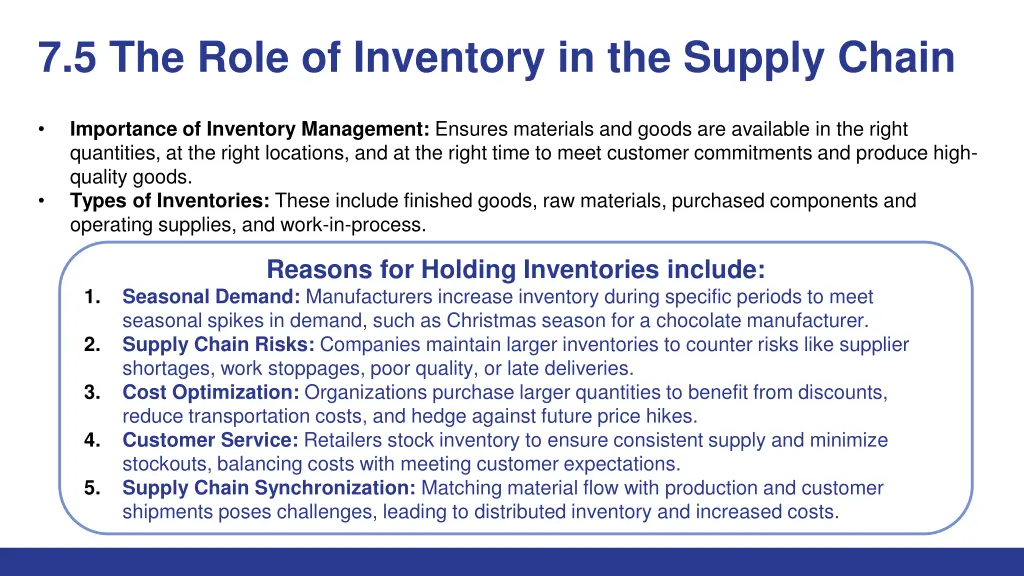 7.5 The Role of Inventory in the Supply Chain

• Importance of Inventory Management: Ensures materials and goods are available in the right quantities, at the right locations, and at the right time to meet customer commitments and produce high-quality goods.
• Types of Inventories: These include finished goods, raw materials, purchased components and operating supplies, and work-in-process.

Reasons for Holding Inventories include:
1. Seasonal Demand: Manufacturers increase inventory during specific periods to meet seasonal spikes in demand, such as Christmas season for a chocolate manufacturer.
2. Supply Chain Risks: Companies maintain larger inventories to counter risks like supplier shortages, work stoppages, poor quality, or late deliveries.
3. Cost Optimization: Organizations purchase larger quantities to benefit from discounts, reduce transportation costs, and hedge against future price hikes.
4. Customer Service: Retailers stock inventory to ensure consistent supply and minimize stockouts, balancing costs with meeting customer expectations.
5. Supply Chain Synchronization: Matching material flow with production and customer shipments poses challenges, leading to distributed inventory and increased costs.